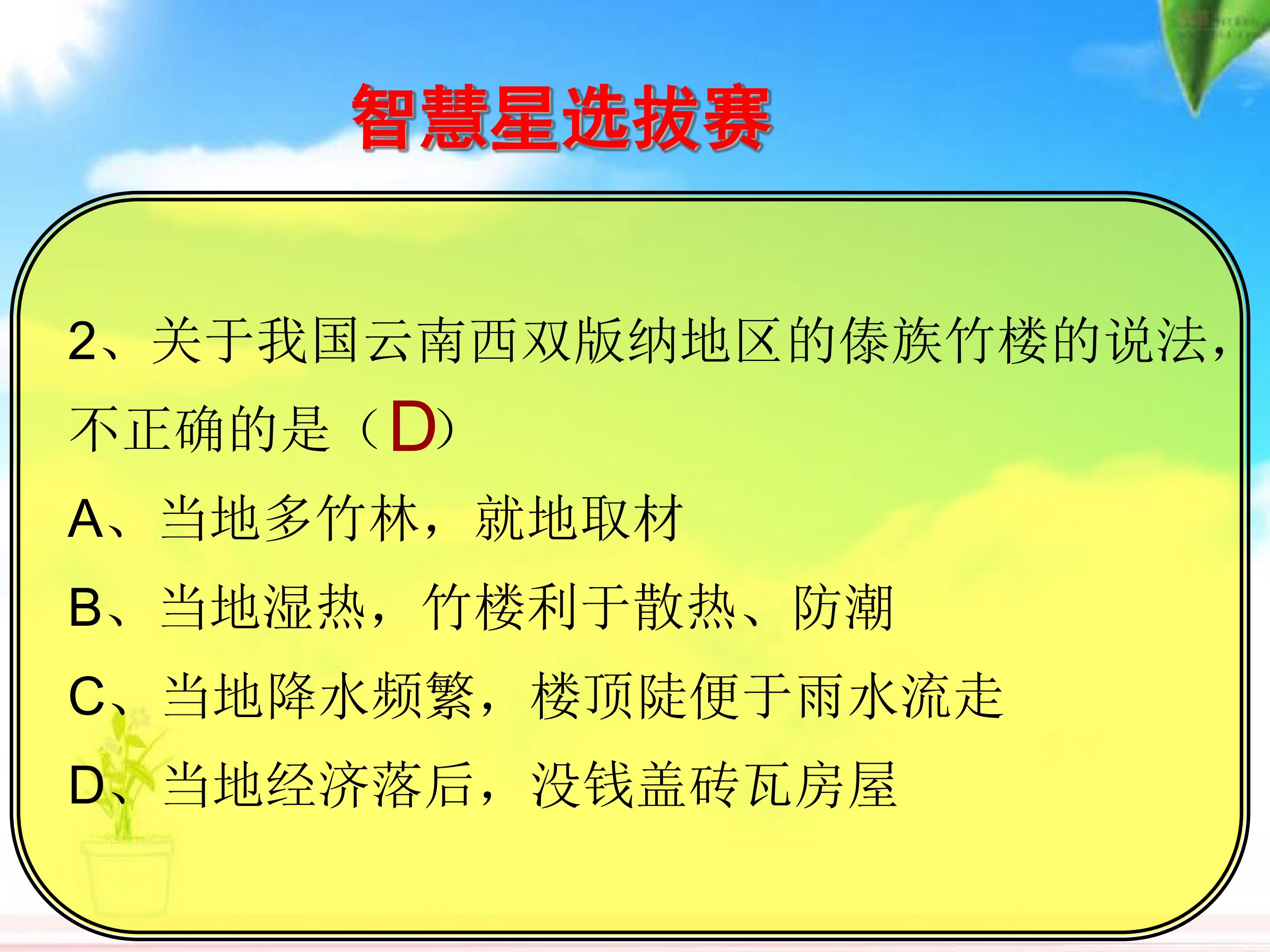 智慧星选拔赛

2、关于我国云南西双版纳地区的傣族竹楼的说法，不正确的是（D）

A、当地多竹林，就地取材

B、当地湿热，竹楼利于散热、防潮

C、当地降水频繁，楼顶陡便于雨水流走

D、当地经济落后，没钱盖砖瓦房屋